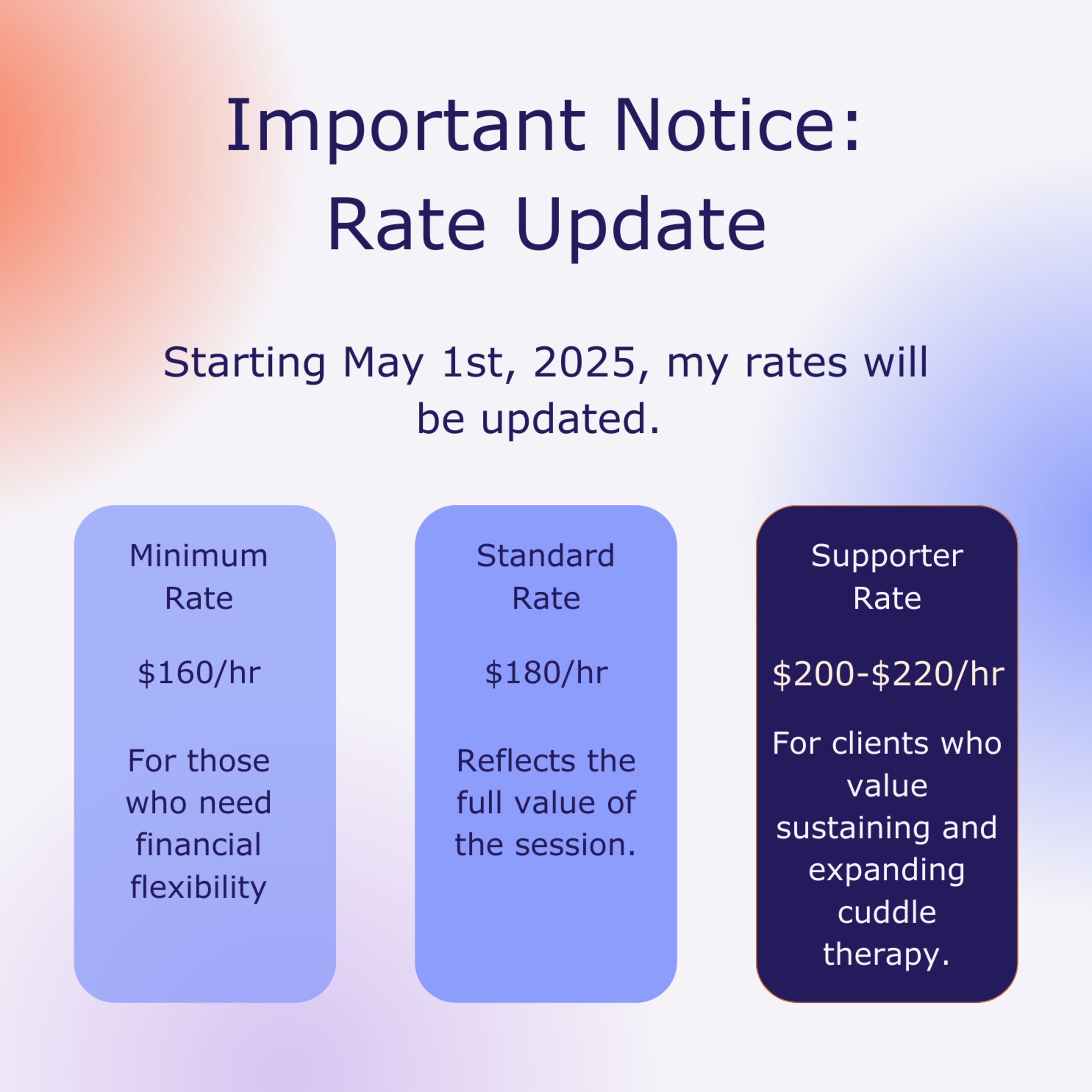 Important Notice:
Rate Update

Starting May 1st, 2025, my rates will be updated.

Minimum Rate

\$160/hr

For those who need financial flexibility

Standard Rate

\$180/hr

Reflects the full value of the session.

Supporter Rate

\$200-\$220/hr

For clients who value sustaining and expanding cuddle therapy.